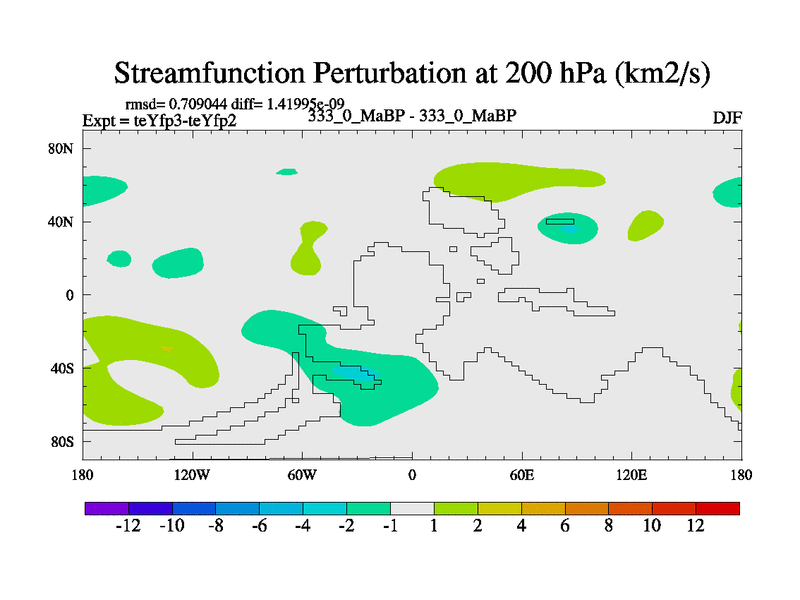 Streamfunction Perturbation at 200 hPa (km2/s)

rmsd= 0.709044 diff= 1.41995e-09
Expt = teYfp3-teYfp2
333_0_MaBP - 333_0_MaBP
DJF

80N
40N
0
40S
80S

180
120W
60W
0
60E
120E
180

-12
-10
-8
-6
-4
-2
-1
1
2
4
6
8
10
12